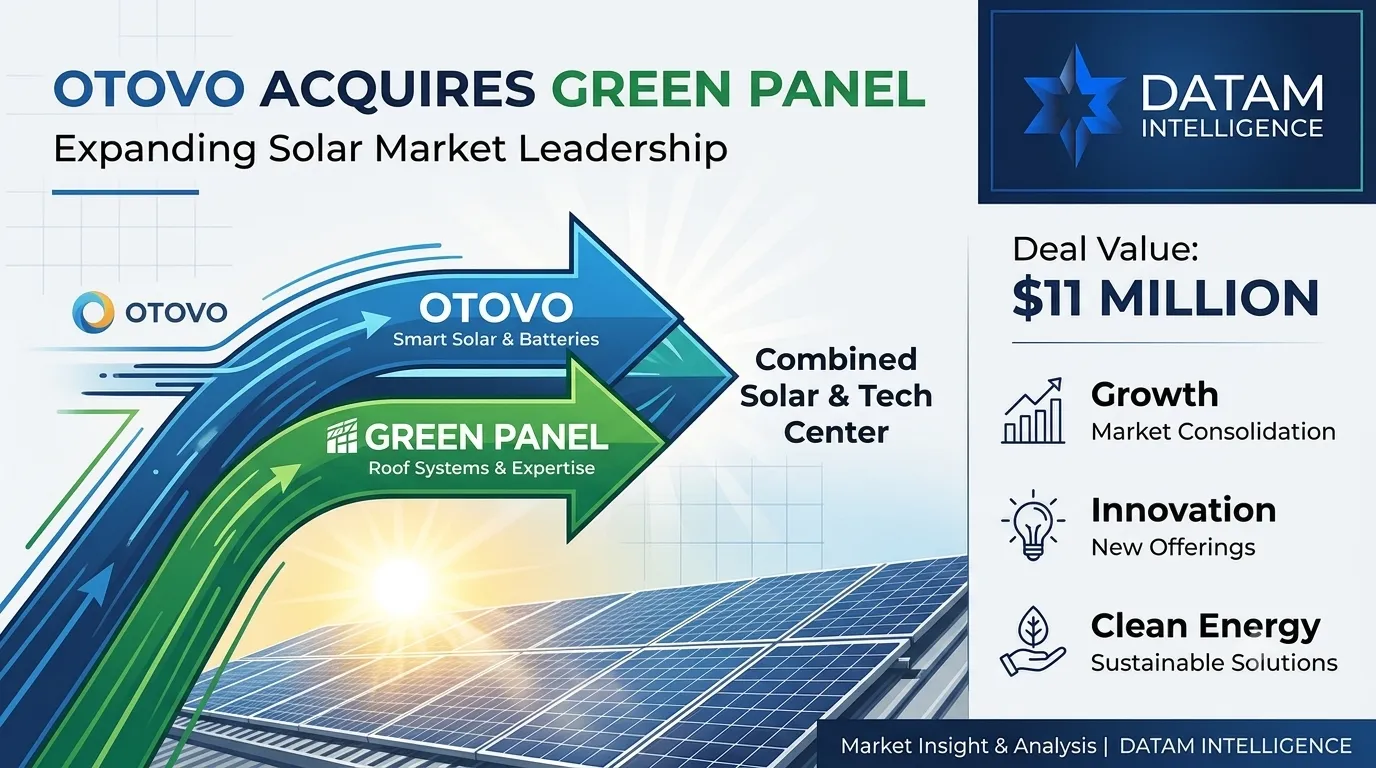 OTOVO ACQUIRES GREEN PANEL

Expanding Solar Market Leadership

DATAM INTELLIGENCE

OTOVO

OTOVO
Smart Solar & Batteries

GREEN PANEL
Roof Systems & Expertise

Combined Solar & Tech Center

Deal Value:
$11 MILLION

Growth
Market Consolidation

Innovation
New Offerings

Clean Energy
Sustainable Solutions

Market Insight & Analysis | DATAM INTELLIGENCE